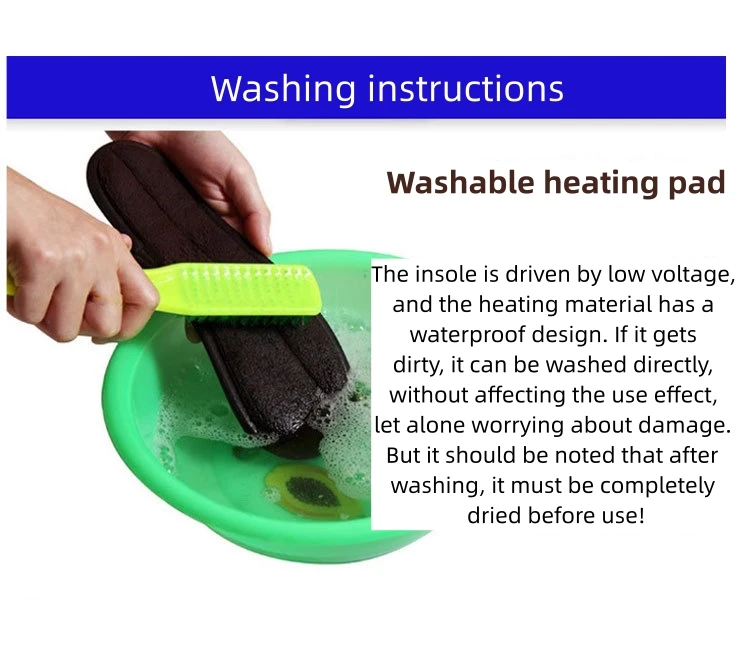 Washing instructions

Washable heating pad

The insole is driven by low voltage, and the heating material has a waterproof design. If it gets dirty, it can be washed directly, without affecting the use effect, let alone worrying about damage. But it should be noted that after washing, it must be completely dried before use!